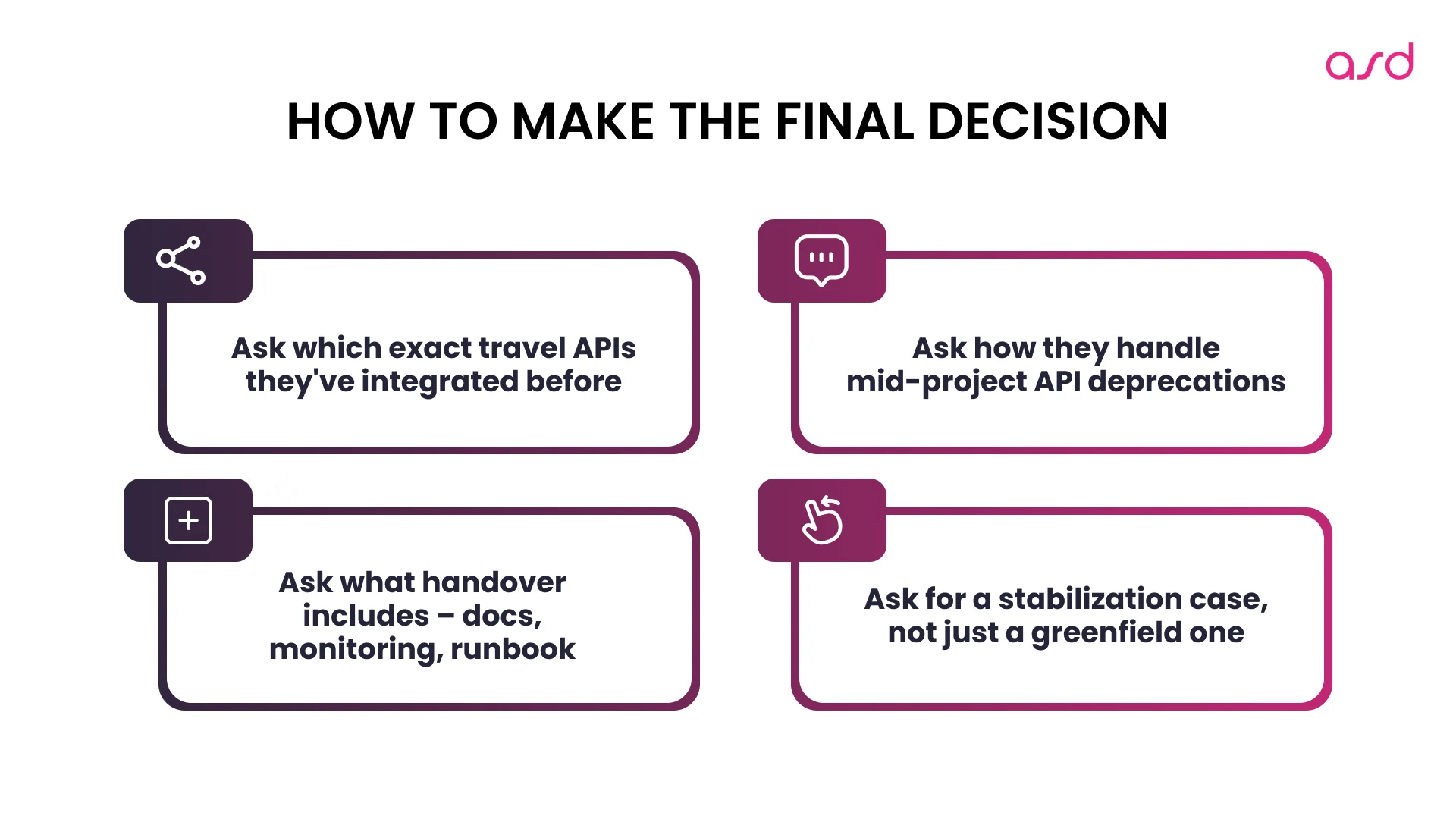 asd

HOW TO MAKE THE FINAL DECISION

Ask which exact travel APIs they've integrated before

Ask how they handle mid-project API deprecations

Ask what handover includes – docs, monitoring, runbook

Ask for a stabilization case, not just a greenfield one